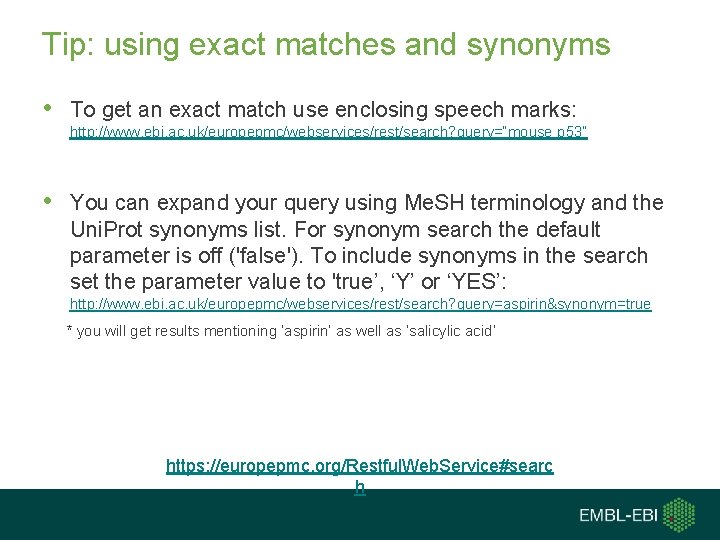 Tip: using exact matches and synonyms

• To get an exact match use enclosing speech marks: http://www.ebi.ac.uk/europepmc/webservices/rest/search?query="mouse p53"

• You can expand your query using MeSH terminology and the UniProt synonyms list. For synonym search the default parameter is off ('false'). To include synonyms in the search set the parameter value to 'true', 'Y' or 'YES': http://www.ebi.ac.uk/europepmc/webservices/rest/search?query=aspirin&synonym=true

* you will get results mentioning 'aspirin' as well as 'salicylic acid'

https://europepmc.org/RestfulWebService#search

EMBL-EBI